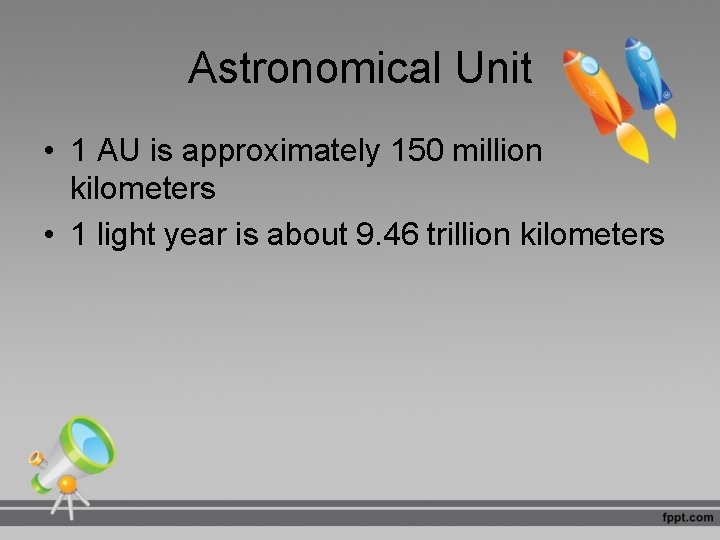 Astronomical Unit

• 1 AU is approximately 150 million kilometers
• 1 light year is about 9.46 trillion kilometers

fppt.com